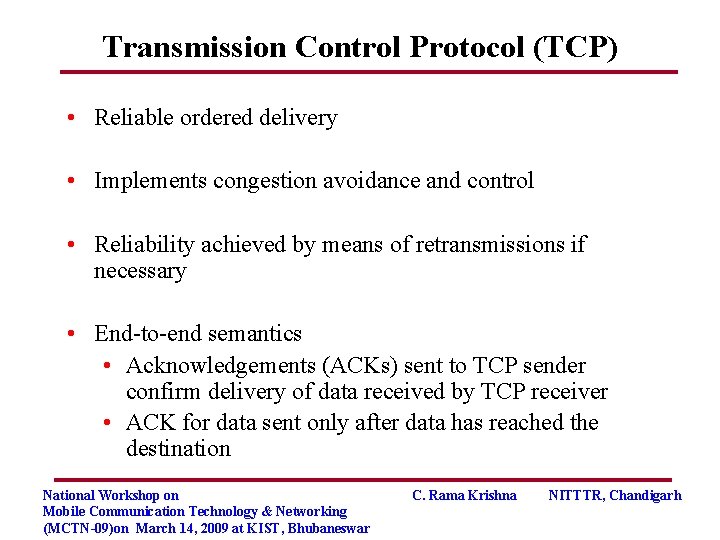 Transmission Control Protocol (TCP)

• Reliable ordered delivery

• Implements congestion avoidance and control

• Reliability achieved by means of retransmissions if necessary

• End-to-end semantics
  • Acknowledgements (ACKs) sent to TCP sender confirm delivery of data received by TCP receiver
  • ACK for data sent only after data has reached the destination

National Workshop on
Mobile Communication Technology & Networking
(MCTN-09)on March 14, 2009 at KIST, Bhubaneswar

C. Rama Krishna

NITTTR, Chandigarh